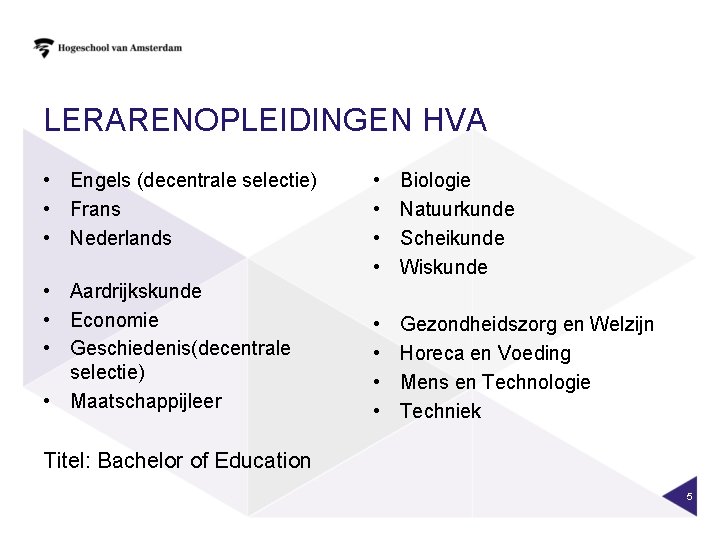 Hogeschool van Amsterdam

LERARENOPLEIDINGEN HVA

• Engels (decentrale selectie)
• Frans
• Nederlands

• Aardrijkskunde
• Economie
• Geschiedenis(decentrale selectie)
• Maatschappijleer

Titel: Bachelor of Education

• Biologie
• Natuurkunde
• Scheikunde
• Wiskunde

• Gezondheidszorg en Welzijn
• Horeca en Voeding
• Mens en Technologie
• Techniek

5